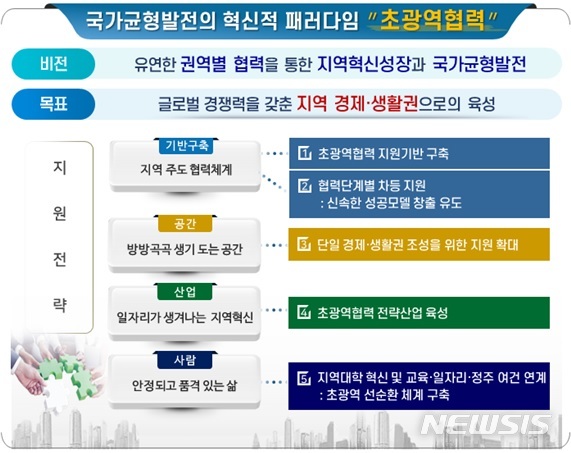 국가균형발전의 혁신적 패러다임 "초광역협력"

비전
유연한 권역별 협력을 통한 지역혁신성장과 국가균형발전

목표
글로벌 경쟁력을 갖춘 지역 경제·생활권으로의 육성

지원전략

기반구축
지역 주도 협력체계

1 초광역협력 지원기반 구축

2 협력단계별 차등 지원
: 신속한 성공모델 창출 유도

공간
방방곡곡 생기 도는 공간

3 단일 경제·생활권 조성을 위한 지원 확대

산업
일자리가 생겨나는 지역혁신

4 초광역협력 전략산업 육성

사람
안정되고 품격 있는 삶

5 지역대학 혁신 및 교육·일자리·정주 여건 연계
: 초광역 선순환 체계 구축

NEWSIS